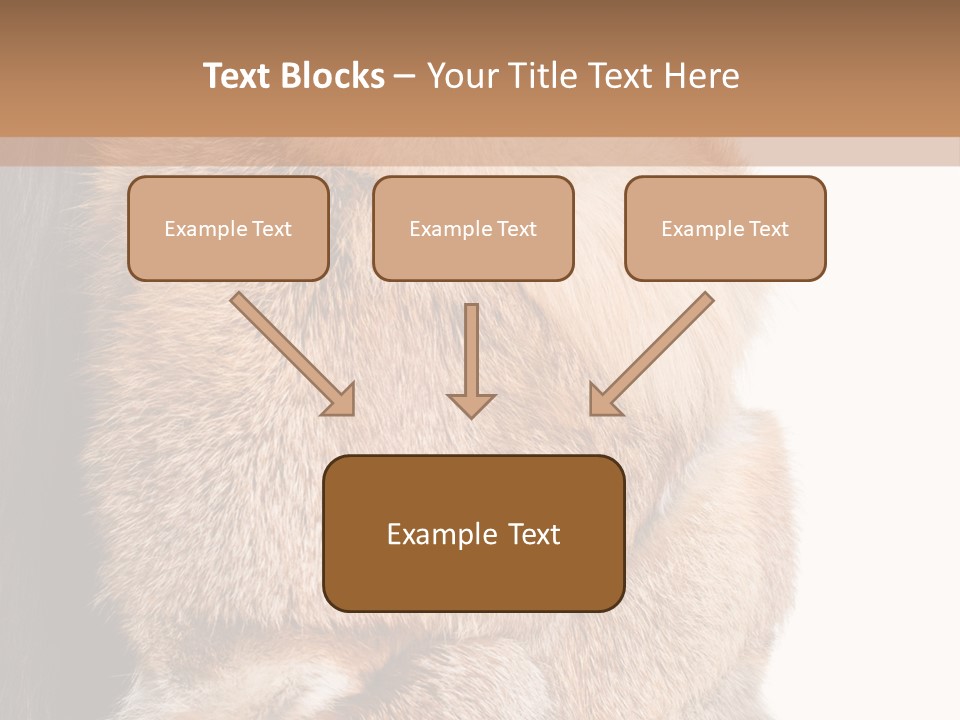 Text Blocks – Your Title Text Here

Example Text

Example Text

Example Text

Example Text